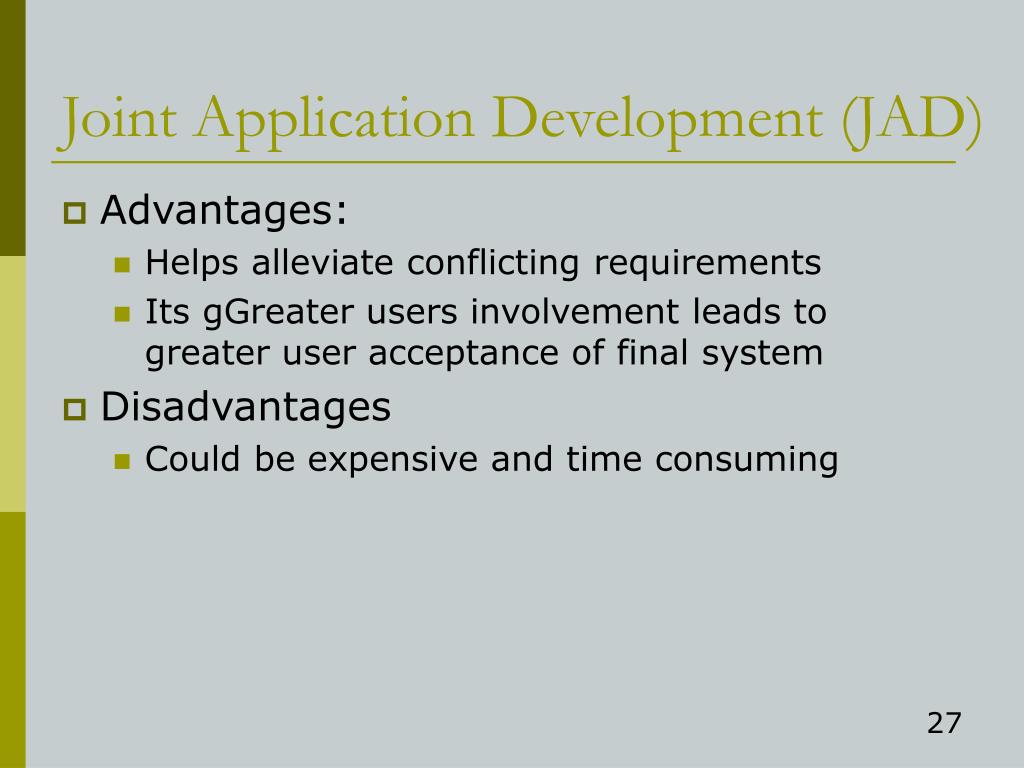 Joint Application Development (JAD)

Advantages:

Helps alleviate conflicting requirements

Its gGreater users involvement leads to greater user acceptance of final system

Disadvantages

Could be expensive and time consuming

27